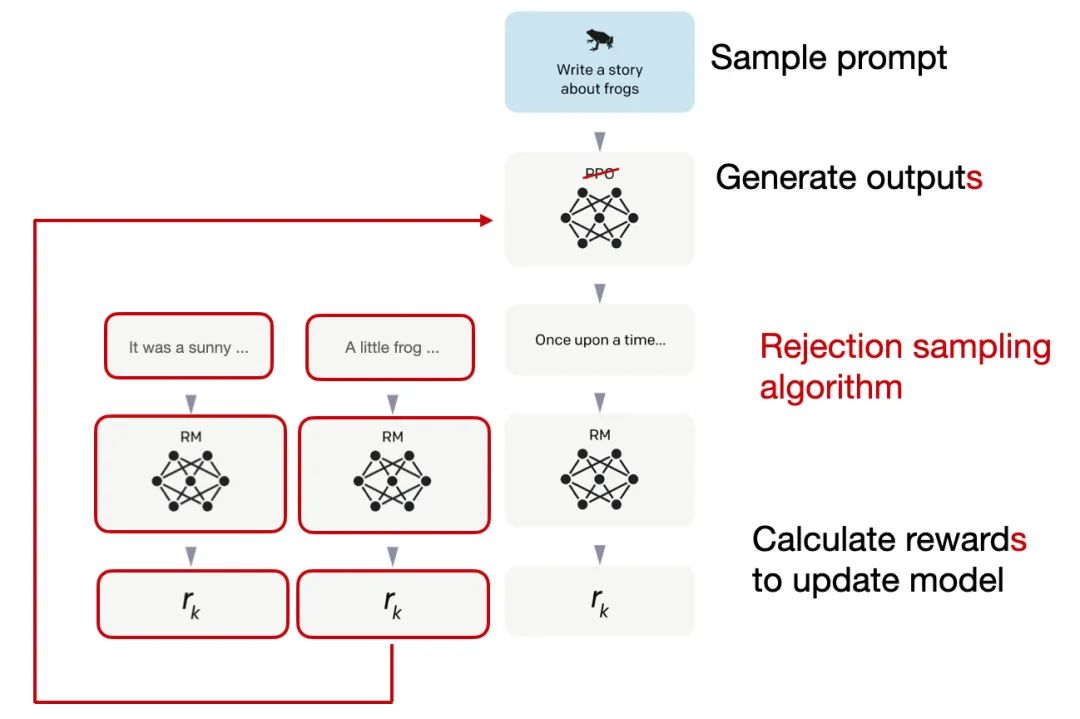 Write a story about frogs

Sample prompt

PPO

Generate outputs

It was a sunny ...

A little frog ...

Once upon a time...

Rejection sampling algorithm

RM

RM

RM

Calculate rewards to update model

$r_k$

$r_k$

$r_k$